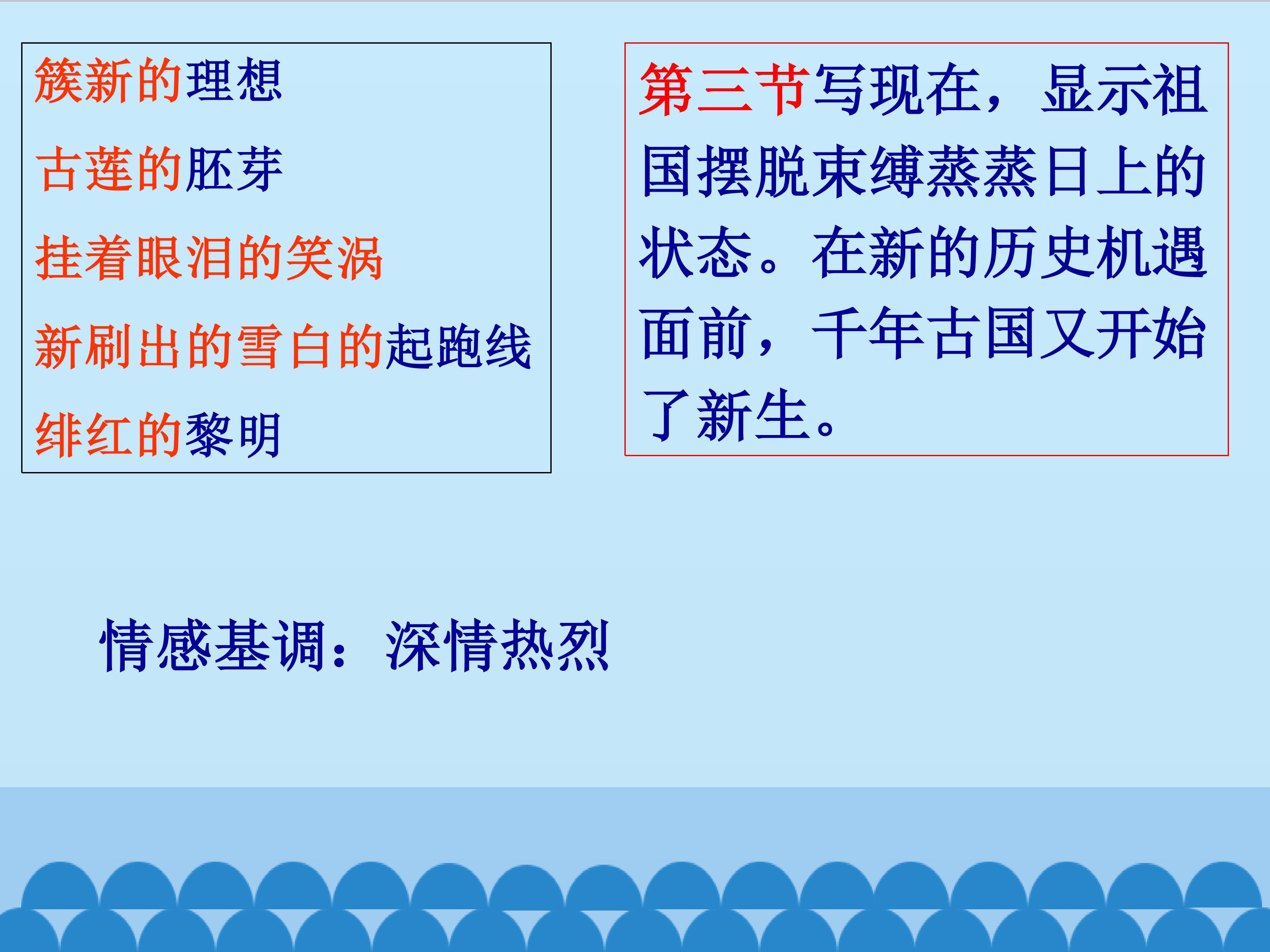 簇新的理想

古莲的胚芽

挂着眼泪的笑涡

新刷出的雪白的起跑线

绯红的黎明

第三节写现在，显示祖国摆脱束缚蒸蒸日上的状态。在新的历史机遇面前，千年古国又开始了新生。

情感基调：深情热烈